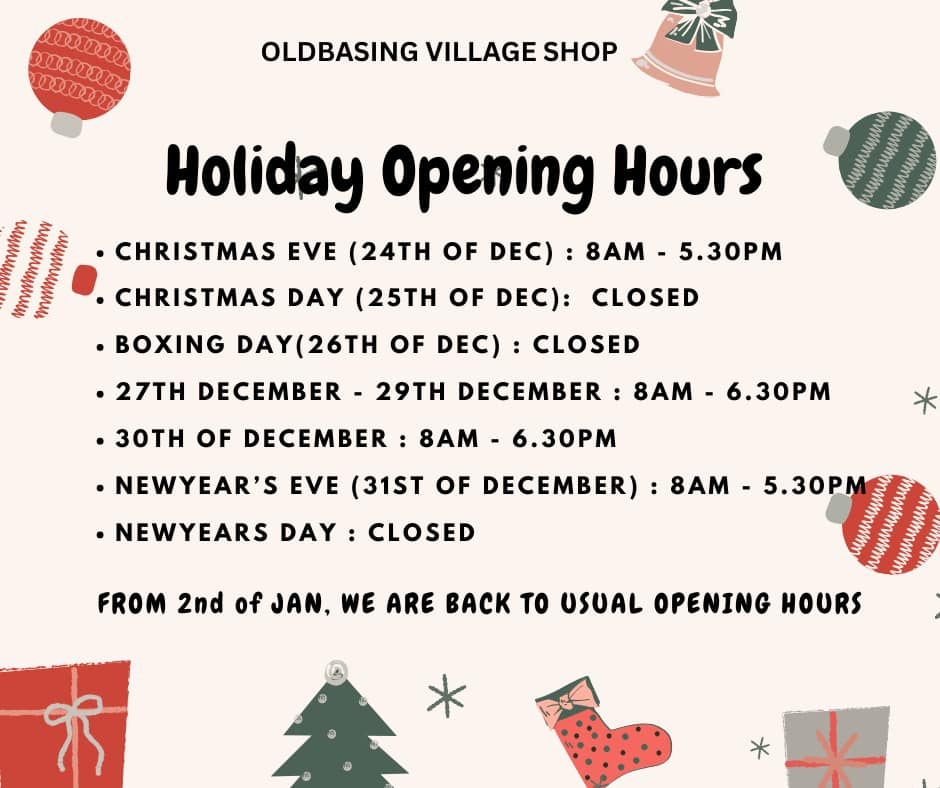 OLDBASING VILLAGE SHOP

Holiday Opening Hours

• CHRISTMAS EVE (24TH OF DEC) : 8AM - 5.30PM
• CHRISTMAS DAY (25TH OF DEC): CLOSED
• BOXING DAY(26TH OF DEC) : CLOSED
• 27TH DECEMBER - 29TH DECEMBER : 8AM - 6.30PM
• 30TH OF DECEMBER : 8AM - 6.30PM
• NEWYEAR'S EVE (31ST OF DECEMBER) : 8AM - 5.30PM
• NEWYEARS DAY : CLOSED

FROM 2nd of JAN, WE ARE BACK TO USUAL OPENING HOURS